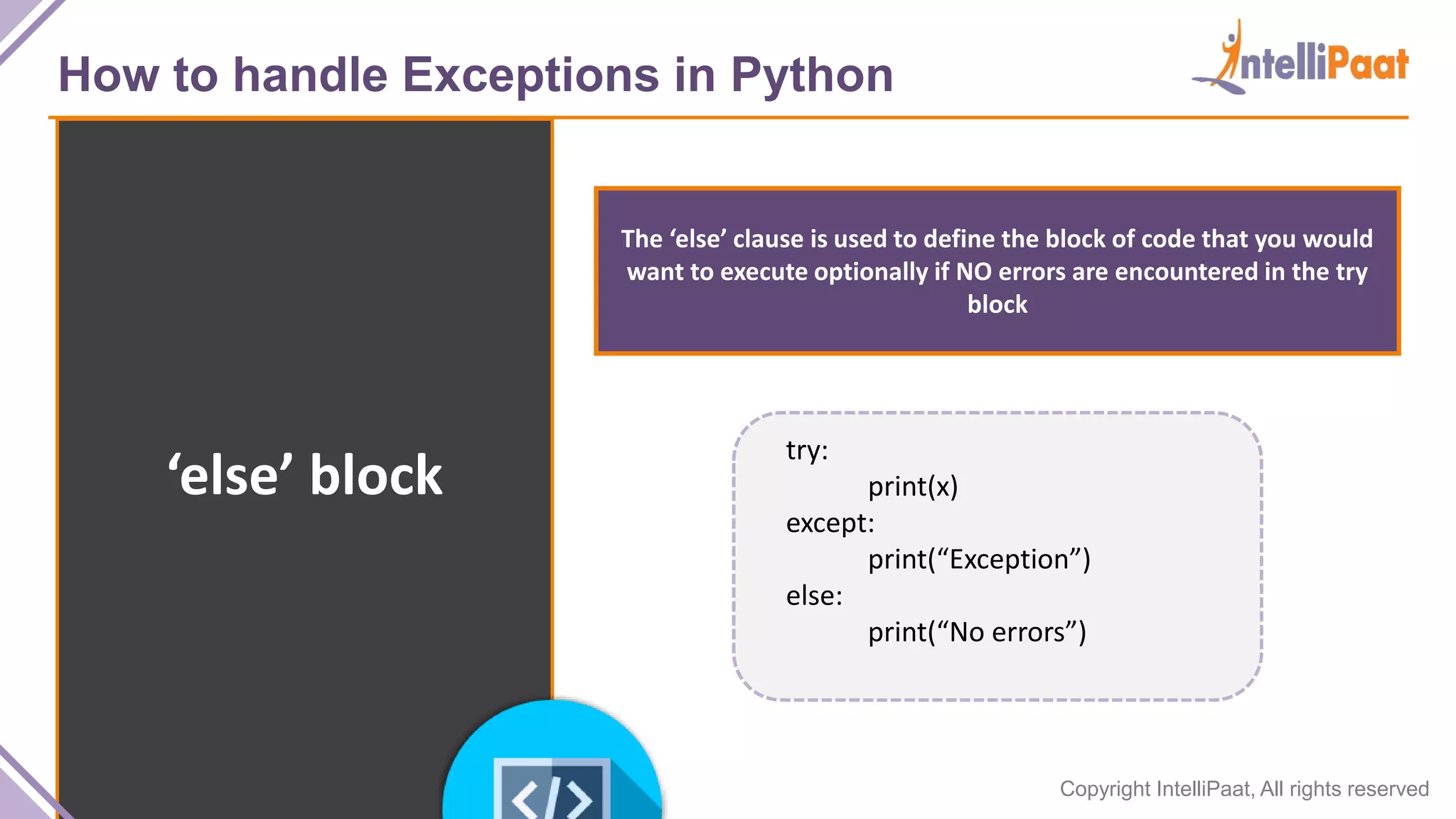 How to handle Exceptions in Python

IntelliPaat

‘else’ block

The ‘else’ clause is used to define the block of code that you would want to execute optionally if NO errors are encountered in the try block

try:
    print(x)
except:
    print(“Exception”)
else:
    print(“No errors”)

</>

Copyright IntelliPaat, All rights reserved